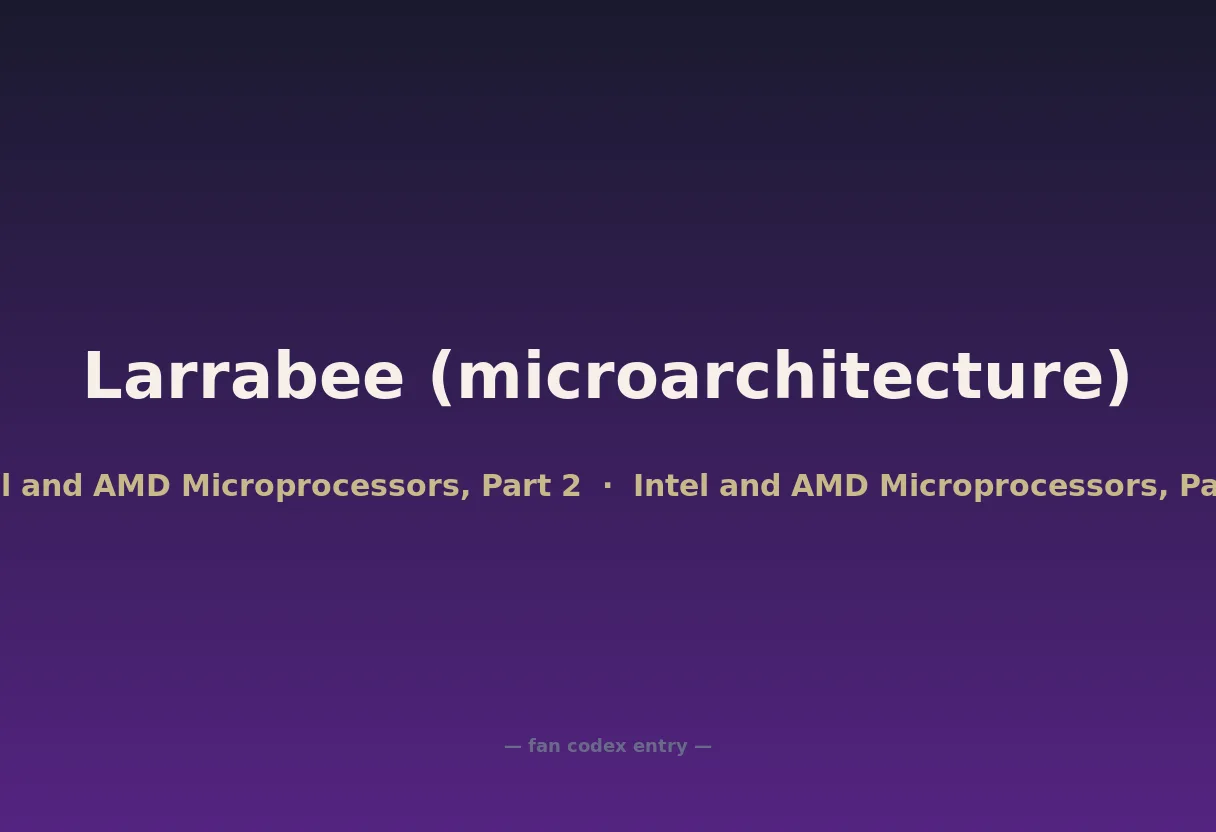 Larrabee (microarchitecture)

l and AMD Microprocessors, Part 2 · Intel and AMD Microprocessors, Pa

— fan codex entry —